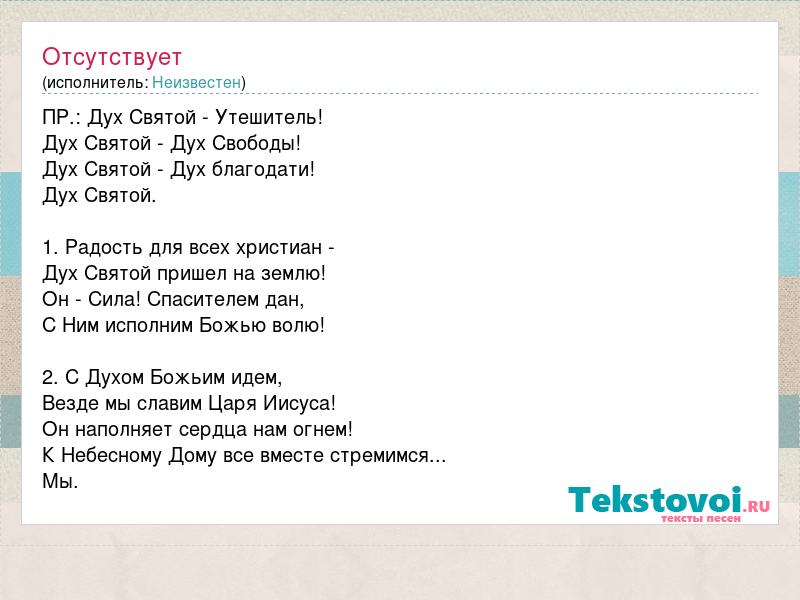 Отсутствует
(исполнитель: Неизвестен)

ПР.: Дух Святой - Утешитель!
Дух Святой - Дух Свободы!
Дух Святой - Дух благодати!
Дух Святой.

1. Радость для всех христиан -
Дух Святой пришел на землю!
Он - Сила! Спасителем дан,
С Ним исполним Божью волю!

2. С Духом Божьим идем,
Везде мы славим Царя Иисуса!
Он наполняет сердца нам огнем!
К Небесному Дому все вместе стремимся...
Мы.

Tekstovoi.RU
тексты песен